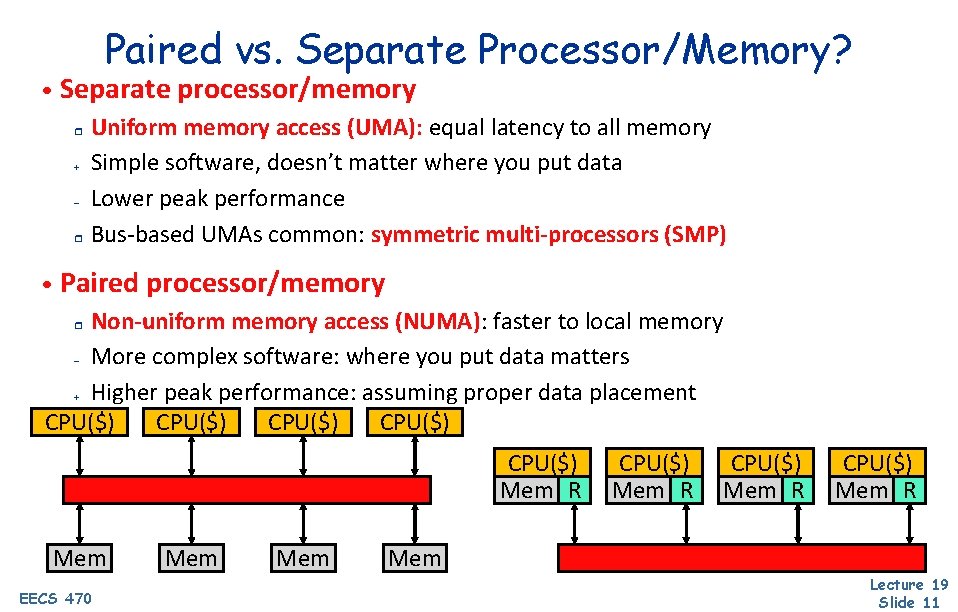 Paired vs. Separate Processor/Memory?

• Separate processor/memory
▫ Uniform memory access (UMA): equal latency to all memory
+ Simple software, doesn't matter where you put data
– Lower peak performance
▫ Bus-based UMAs common: symmetric multi-processors (SMP)

• Paired processor/memory
▫ Non-uniform memory access (NUMA): faster to local memory
– More complex software: where you put data matters
+ Higher peak performance: assuming proper data placement

CPU($) CPU($) CPU($) CPU($)

Mem Mem Mem Mem

CPU($) CPU($) CPU($) CPU($)
Mem R Mem R Mem R Mem R

EECS 470

Lecture 19
Slide 11